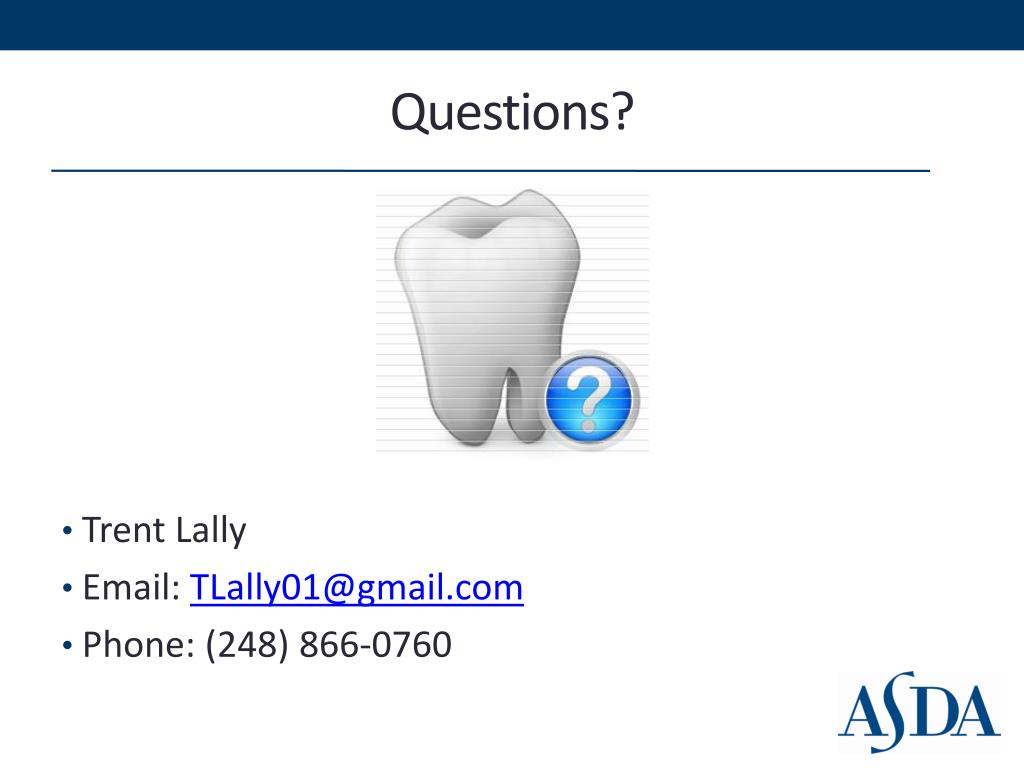 Questions?

?

• Trent Lally
• Email: TLally01@gmail.com
• Phone: (248) 866-0760

ASDA